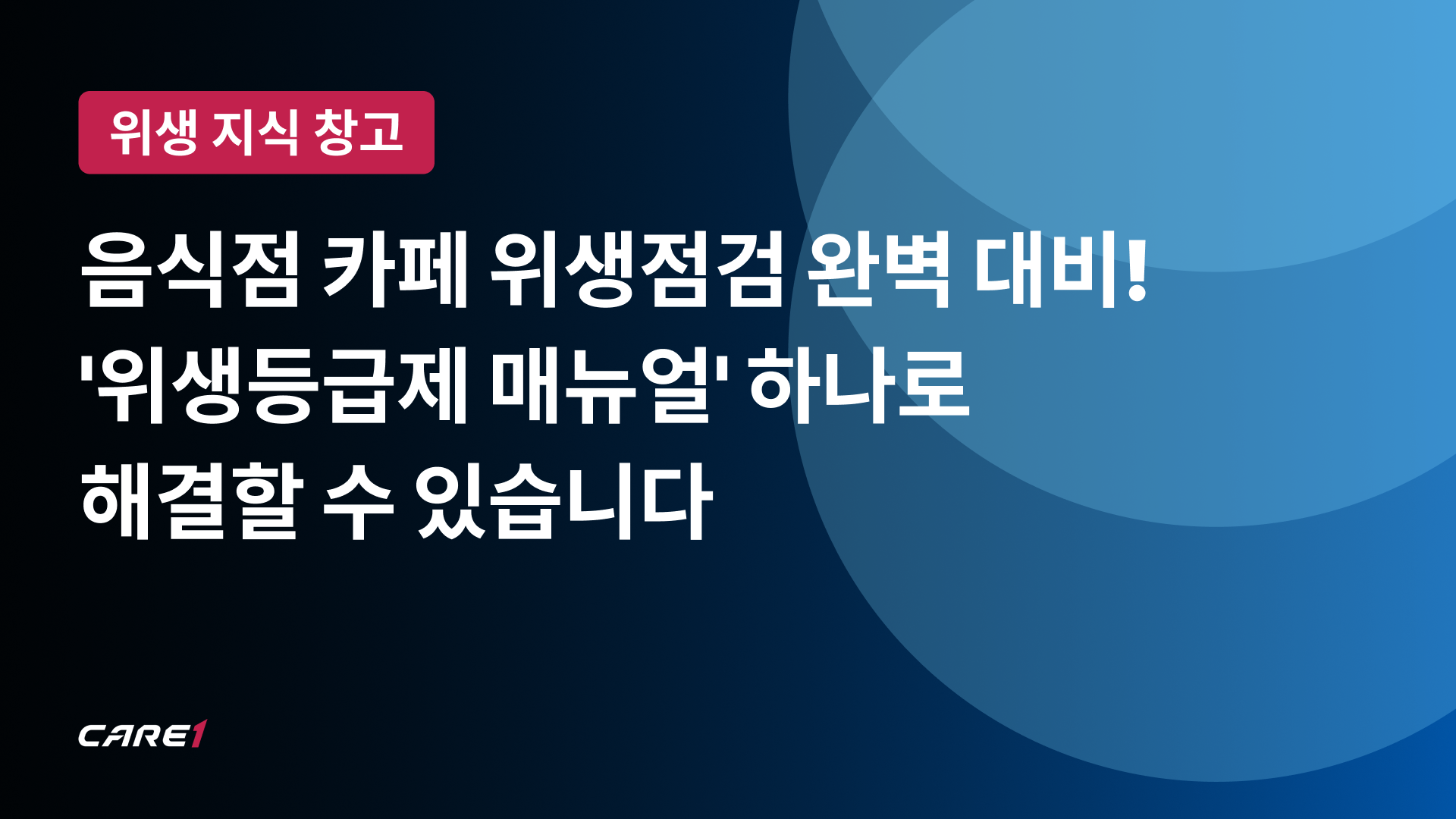 위생 지식 창고

음식점 카페 위생점검 완벽 대비!
'위생등급제 매뉴얼' 하나로
해결할 수 있습니다

CARE1